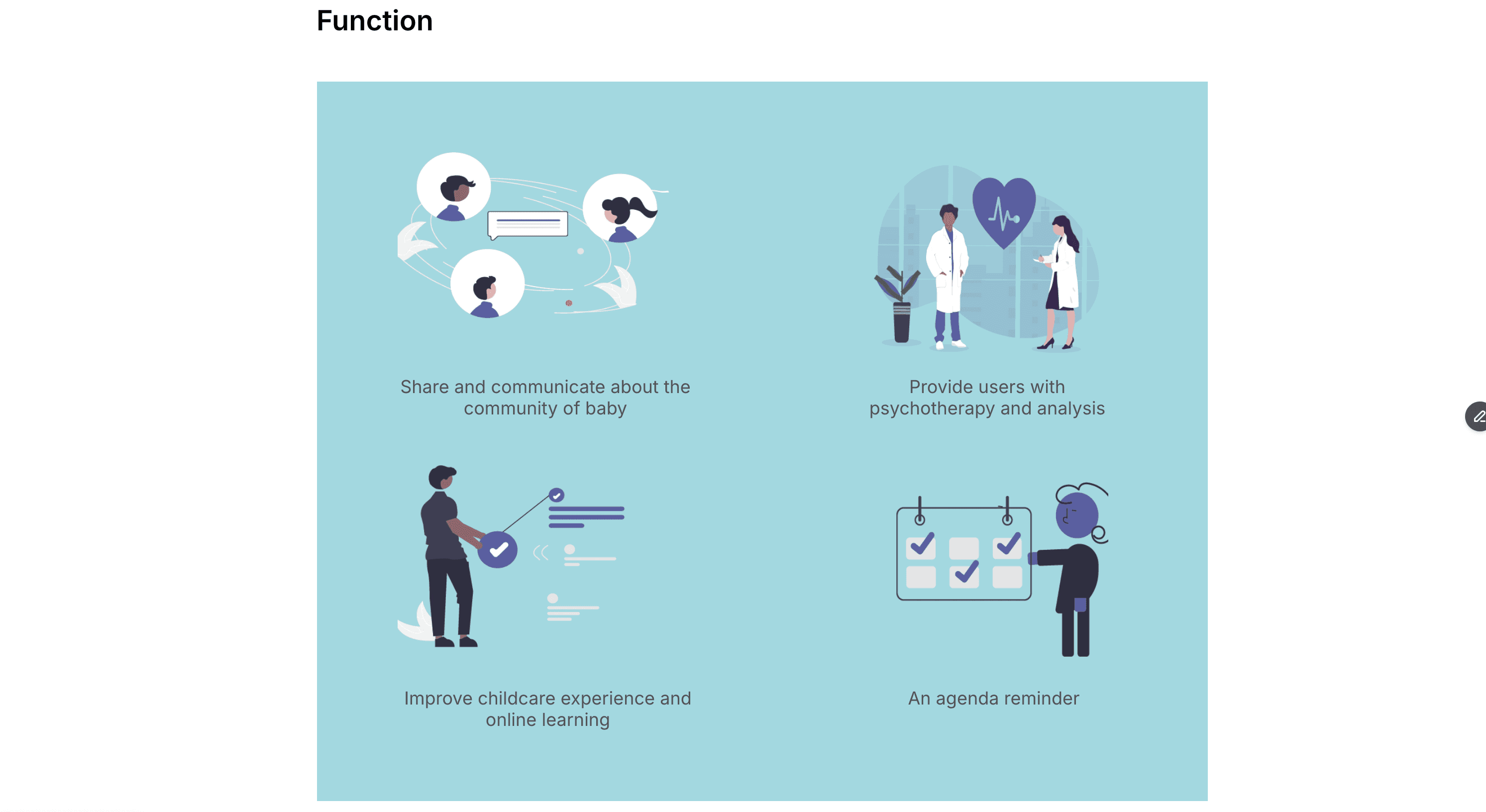 Function

Share and communicate about the community of baby

Provide users with psychotherapy and analysis

Improve childcare experience and online learning

An agenda reminder